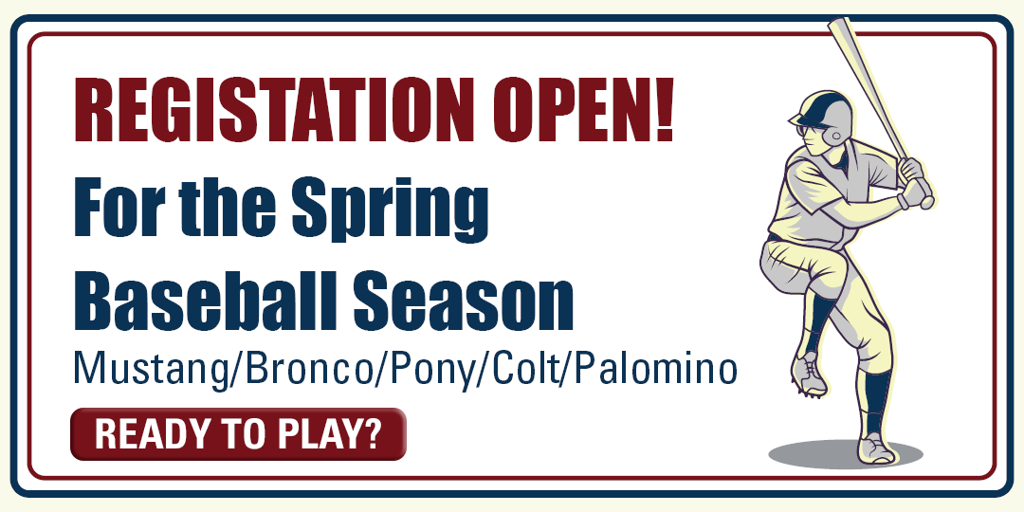 REGISTATION OPEN!
For the Spring Baseball Season
Mustang/Bronco/Pony/Colt/Palomino
READY TO PLAY?